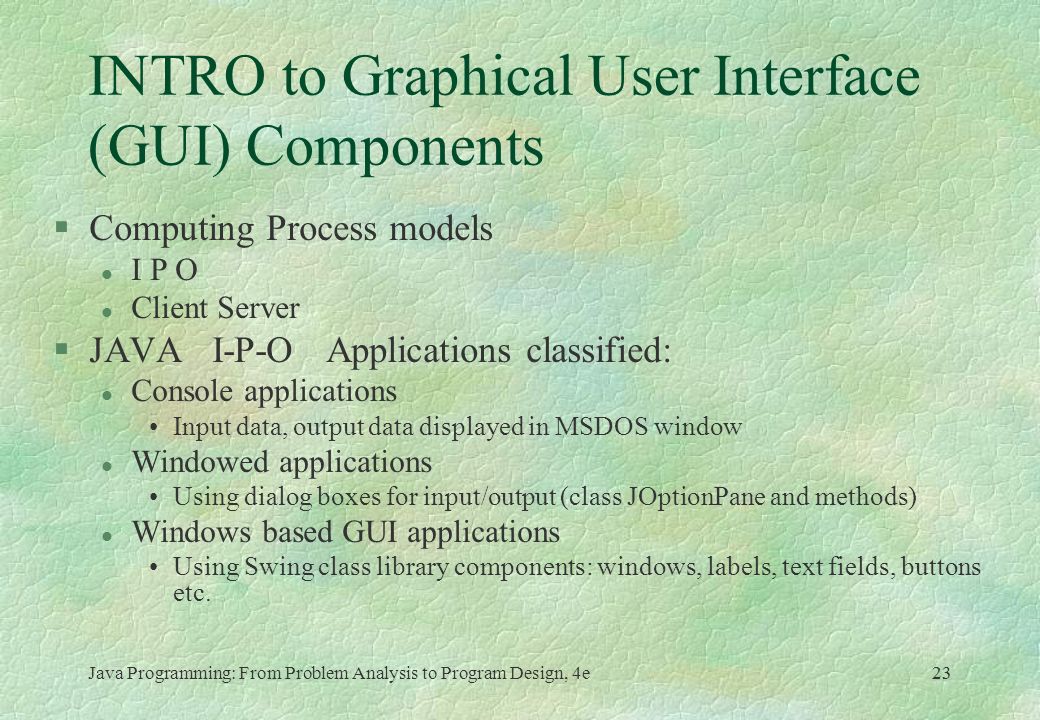 INTRO to Graphical User Interface (GUI) Components

§ Computing Process models
l I P O
l Client Server
§ JAVA I-P-O Applications classified:
l Console applications
• Input data, output data displayed in MSDOS window
l Windowed applications
• Using dialog boxes for input/output (class JOptionPane and methods)
l Windows based GUI applications
• Using Swing class library components: windows, labels, text fields, buttons etc.

Java Programming: From Problem Analysis to Program Design, 4e

23